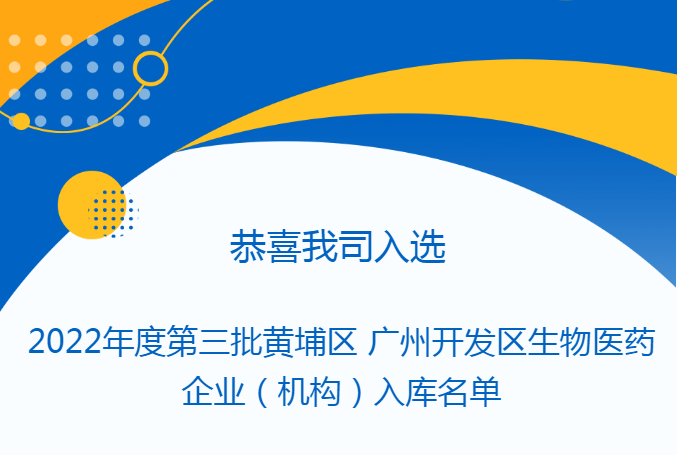 恭喜我司入选

2022年度第三批黄埔区 广州开发区生物医药企业（机构）入库名单